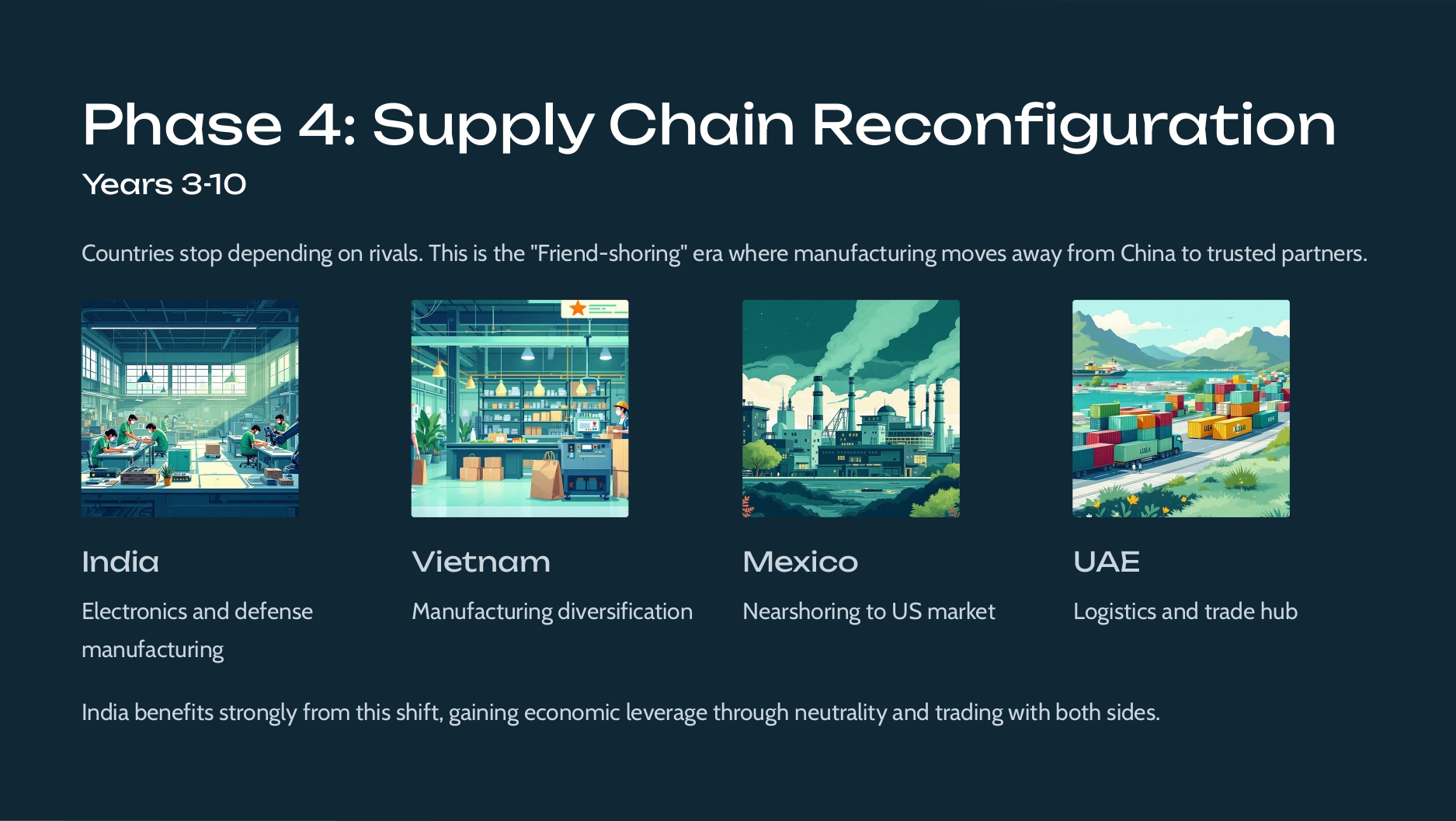 Phase 4: Supply Chain Reconfiguration

Years 3-10

Countries stop depending on rivals. This is the "Friend-shoring" era where manufacturing moves away from China to trusted partners.

India

Electronics and defense manufacturing

Vietnam

Manufacturing diversification

Mexico

Nearshoring to US market

UAE

Logistics and trade hub

India benefits strongly from this shift, gaining economic leverage through neutrality and trading with both sides.